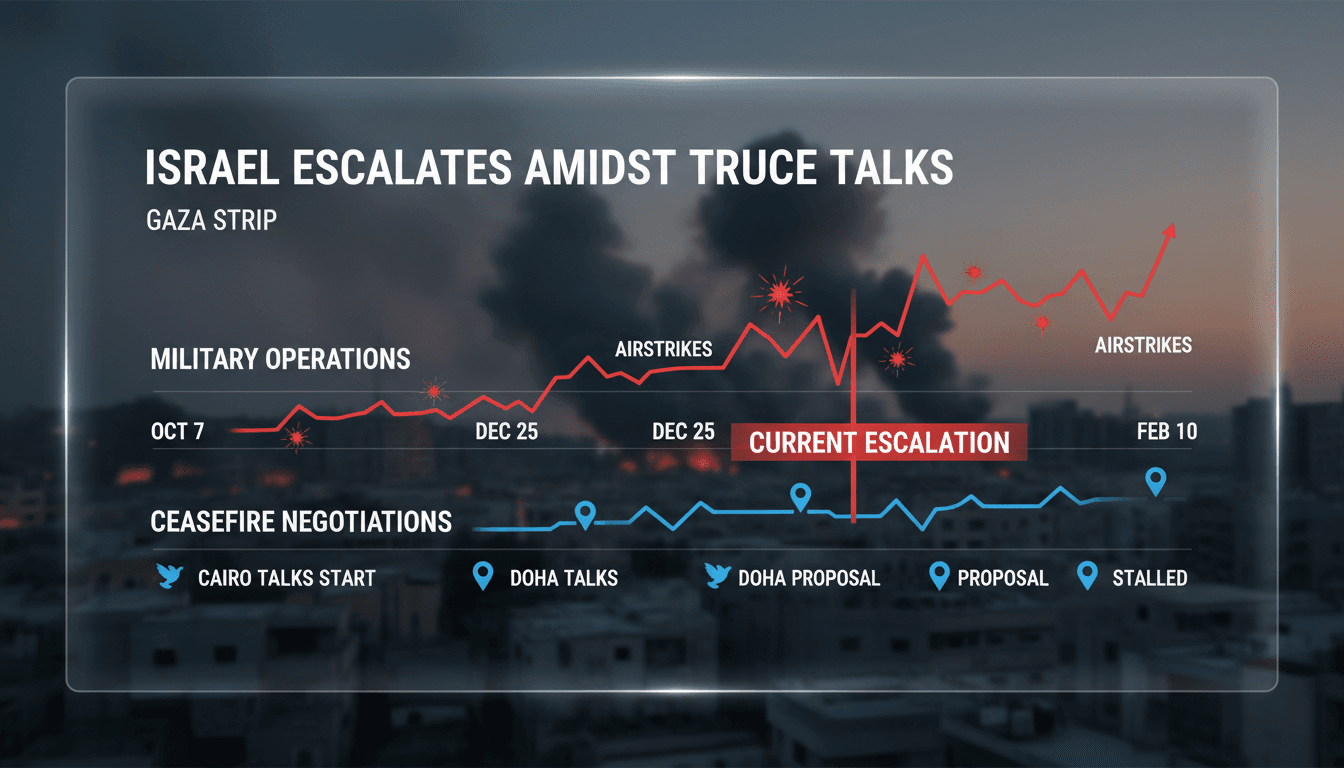 ISRAEL ESCALATES AMIDST TRUCE TALKS

GAZA STRIP

MILITARY OPERATIONS

AIRSTRIKES

AIRSTRIKES

OCT 7

DEC 25

DEC 25

CURRENT ESCALATION

FEB 10

CEASEFIRE NEGOTIATIONS

CAIRO TALKS START

DOHA TALKS

DOHA PROPOSAL

PROPOSAL

STALLED